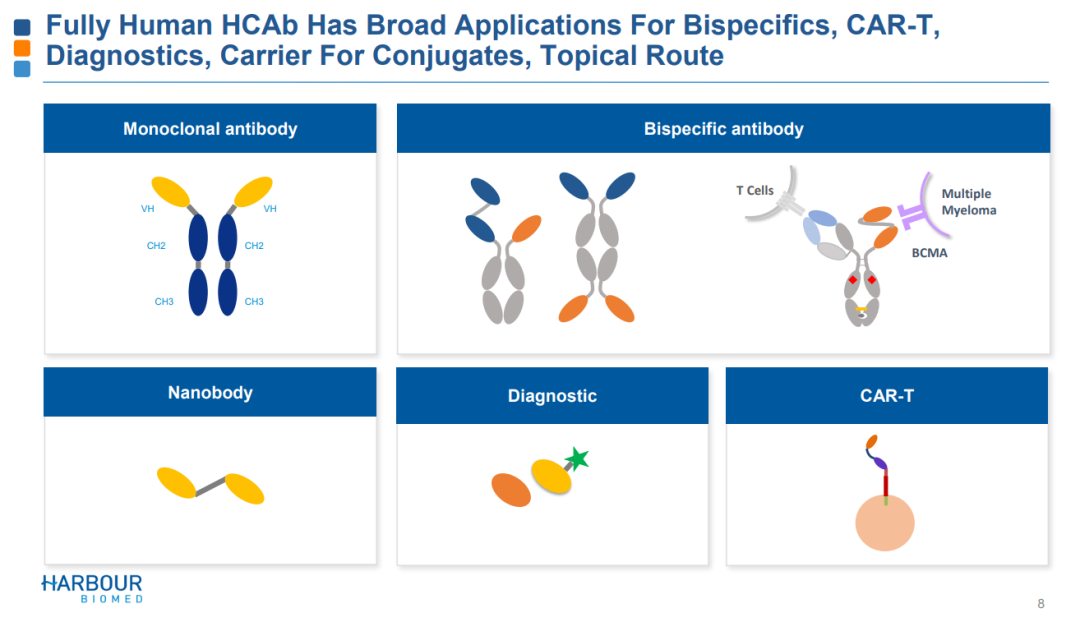 Fully Human HCAb Has Broad Applications For Bispecifics, CAR-T, Diagnostics, Carrier For Conjugates, Topical Route

Monoclonal antibody

VH
VH
CH2
CH2
CH3
CH3

Bispecific antibody

T Cells
Multiple Myeloma
BCMA

Nanobody

Diagnostic

CAR-T

HARBOUR BIOMED

8